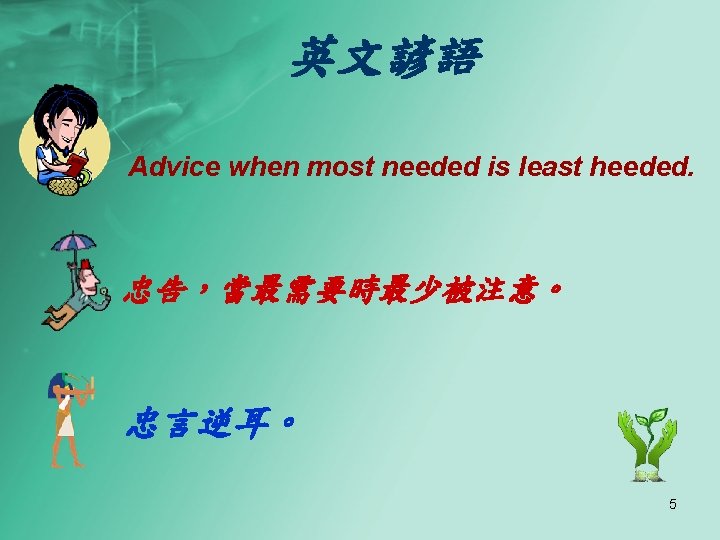 英文諺語

Advice when most needed is least heeded.

忠告，當最需要時最少被注意。

忠言逆耳。

5